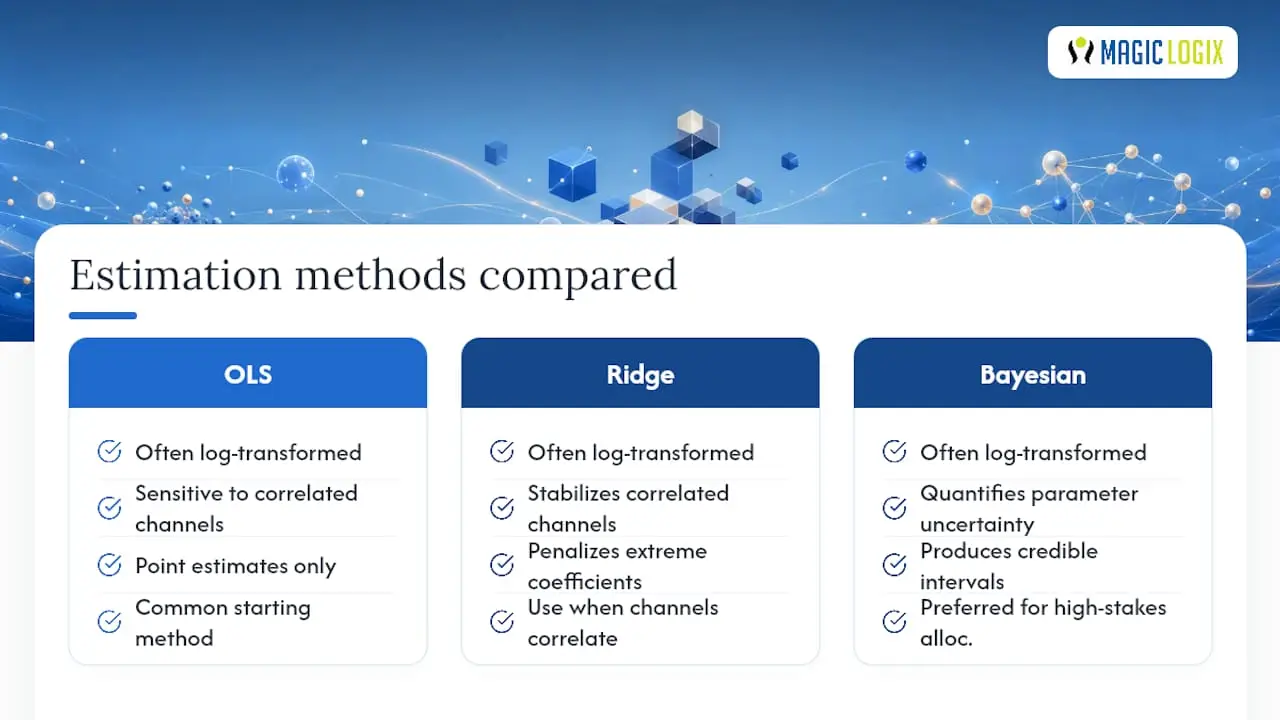 MAGIC LOGIX

Estimation methods compared

OLS

Often log-transformed

Sensitive to correlated channels

Point estimates only

Common starting method

Ridge

Often log-transformed

Stabilizes correlated channels

Penalizes extreme coefficients

Use when channels correlate

Bayesian

Often log-transformed

Quantifies parameter uncertainty

Produces credible intervals

Preferred for high-stakes alloc.